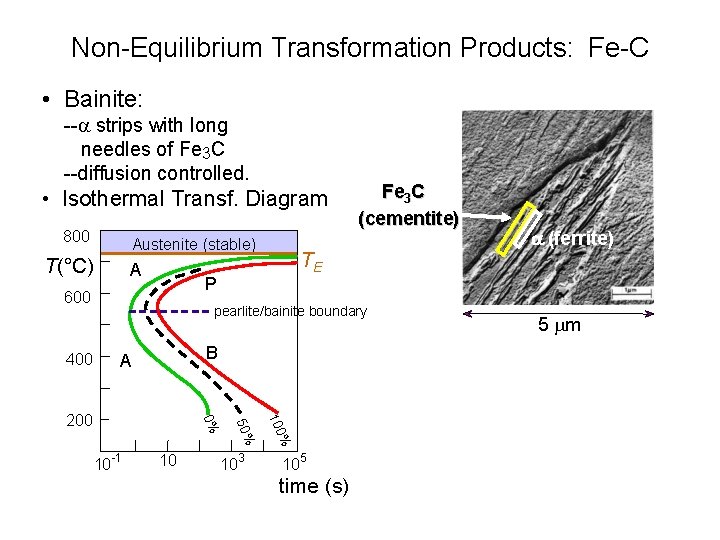 Non-Equilibrium Transformation Products: Fe-C

• Bainite:
--$\alpha$ strips with long needles of $Fe_3C$
--diffusion controlled.
• Isothermal Transf. Diagram

800
Austenite (stable)
$T$(°C)
$T_E$
A
P
600
pearlite/bainite boundary
400
A
B
200
0%
50%
100%
$10^{-1}$
10
$10^3$
$10^5$
time (s)

$Fe_3C$
(cementite)
$\alpha$ (ferrite)
1μm
5 $\mu$m